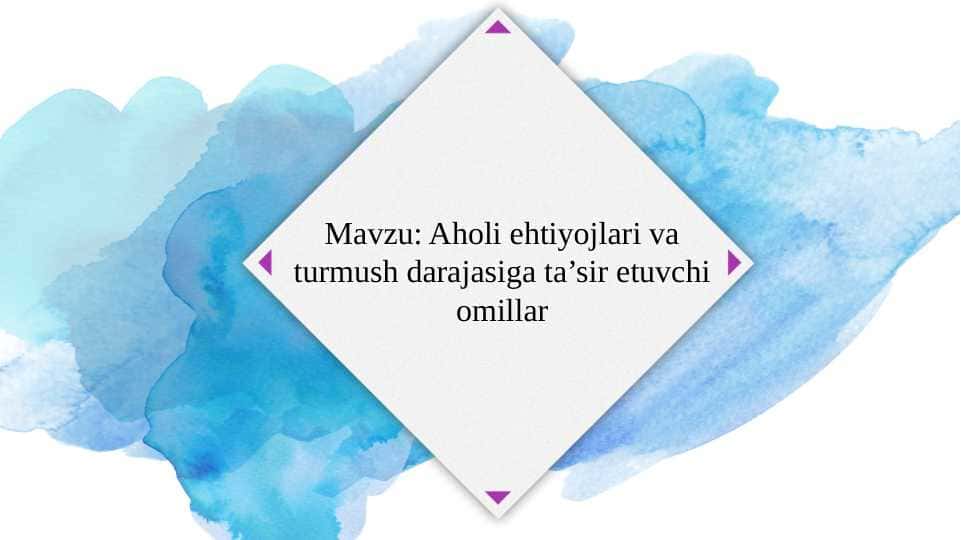 Mavzu: Aholi ehtiyojlari va turmush darajasiga ta’sir etuvchi omillar